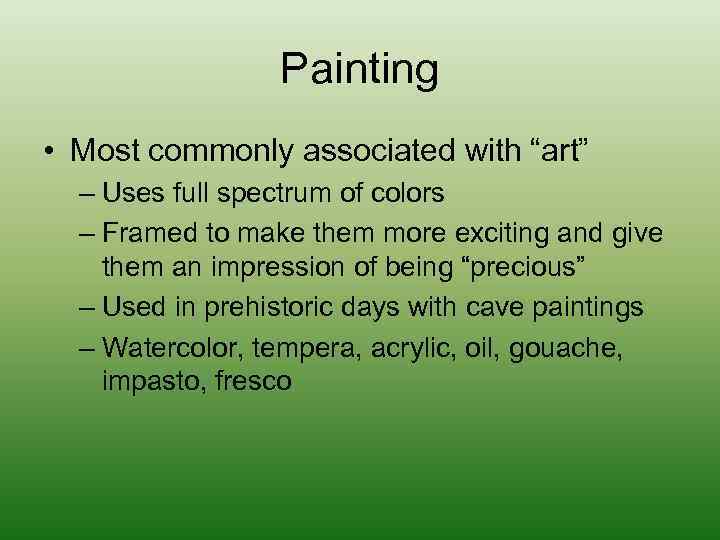 Painting

• Most commonly associated with “art”
– Uses full spectrum of colors
– Framed to make them more exciting and give them an impression of being “precious”
– Used in prehistoric days with cave paintings
– Watercolor, tempera, acrylic, oil, gouache, impasto, fresco